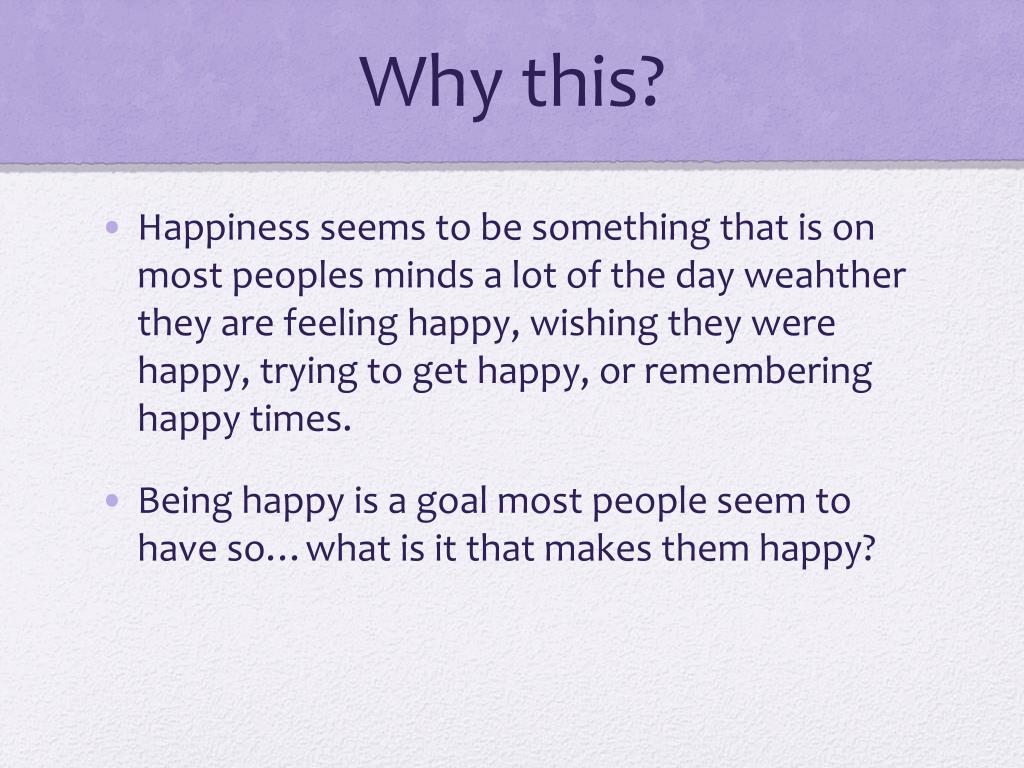 Why this?

• Happiness seems to be something that is on most peoples minds a lot of the day weahther they are feeling happy, wishing they were happy, trying to get happy, or remembering happy times.

• Being happy is a goal most people seem to have so…what is it that makes them happy?